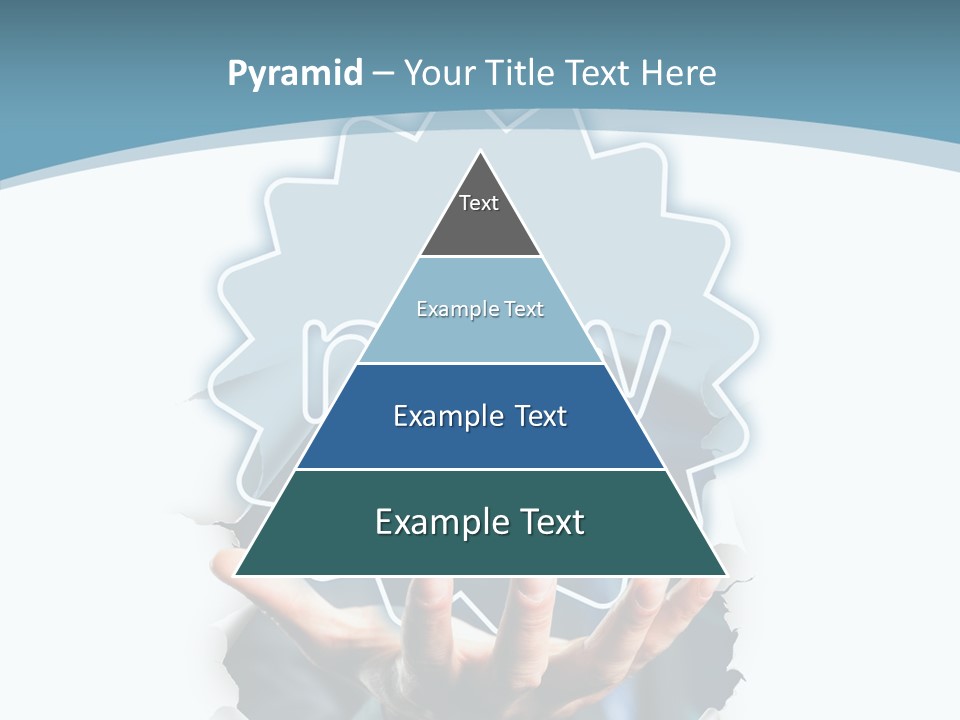 Pyramid – Your Title Text Here

Text

Example Text

Example Text

Example Text